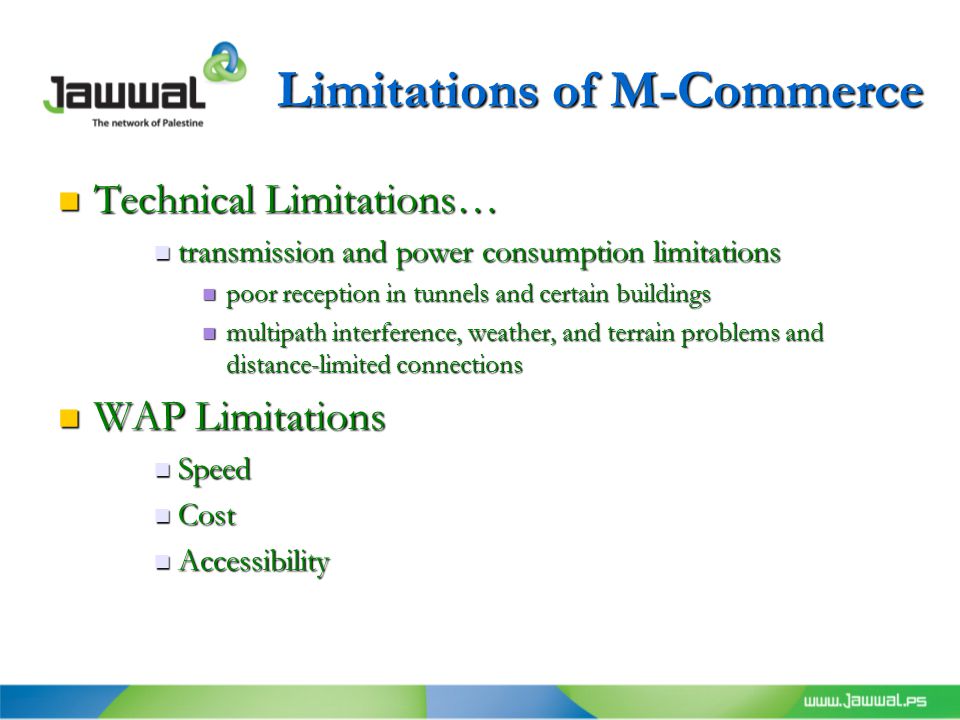 Jawwal
The network of Palestine

Limitations of M-Commerce

Technical Limitations…

transmission and power consumption limitations

poor reception in tunnels and certain buildings

multipath interference, weather, and terrain problems and distance-limited connections

WAP Limitations

Speed

Cost

Accessibility

www.jawwal.ps